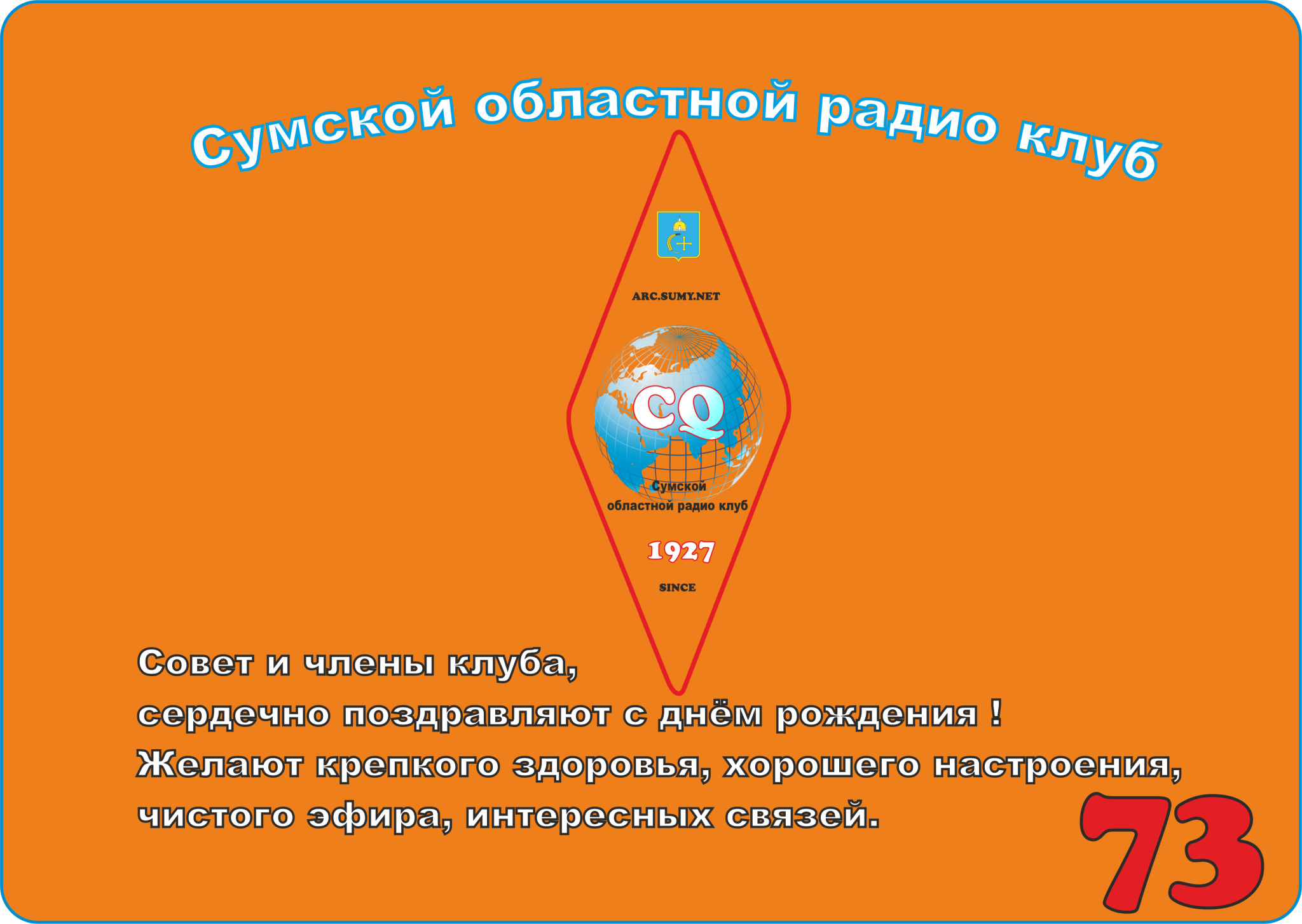 Сумской областной радио клуб

ARC.SUMY.NET

CQ

Сумской
областной радио клуб

1927

SINCE

Совет и члены клуба,
сердечно поздравляют с днём рождения !
Желают крепкого здоровья, хорошего настроения,
чистого эфира, интересных связей.

73